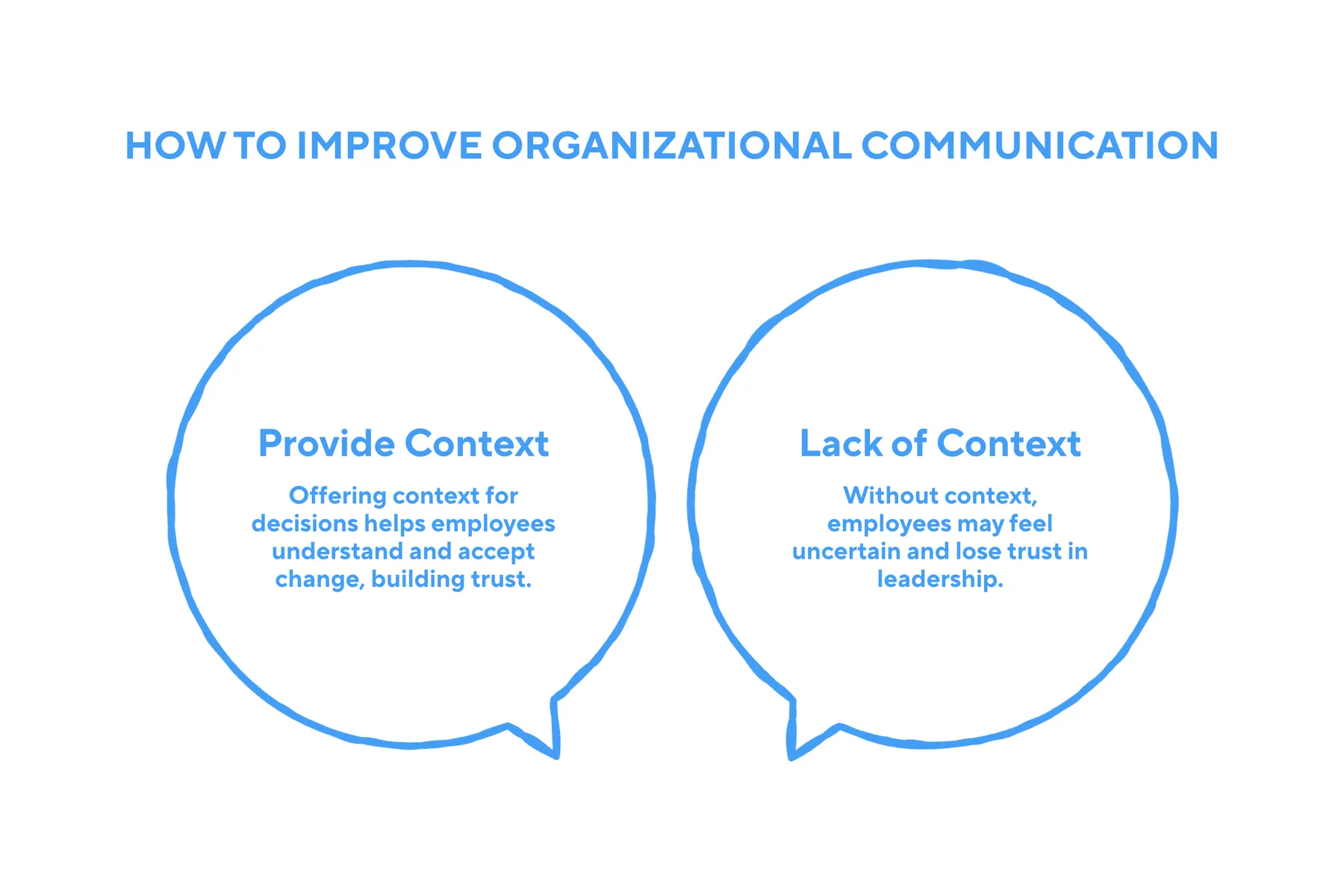 HOW TO IMPROVE ORGANIZATIONAL COMMUNICATION

Provide Context

Offering context for decisions helps employees understand and accept change, building trust.

Lack of Context

Without context, employees may feel uncertain and lose trust in leadership.